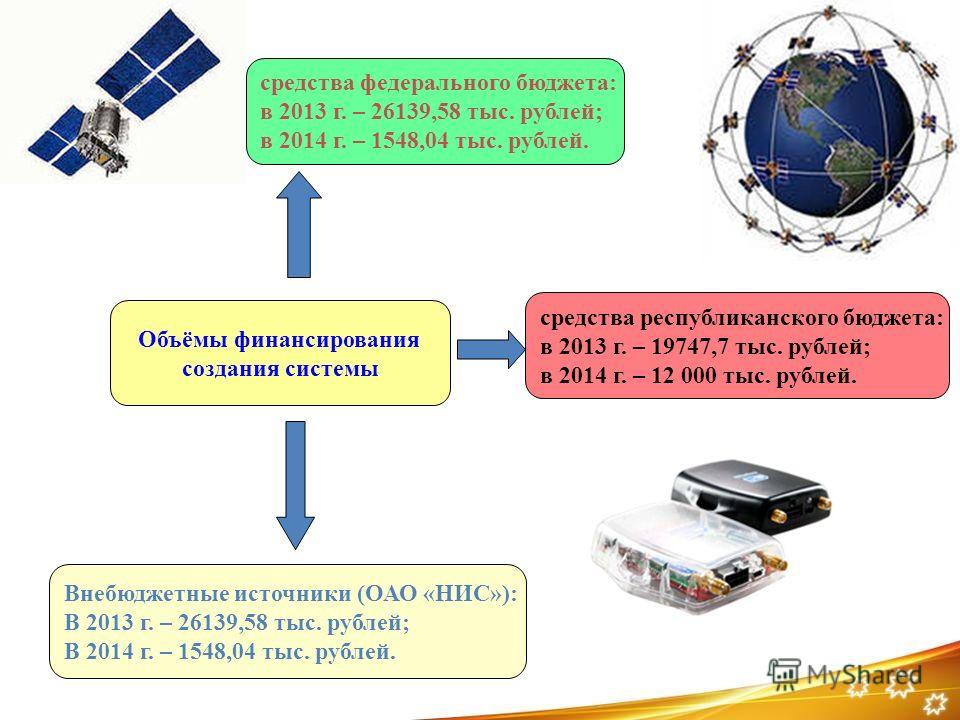 средства федерального бюджета:
в 2013 г. – 26139,58 тыс. рублей;
в 2014 г. – 1548,04 тыс. рублей.

Объёмы финансирования создания системы

средства республиканского бюджета:
в 2013 г. – 19747,7 тыс. рублей;
в 2014 г. – 12 000 тыс. рублей.

Внебюджетные источники (ОАО «НИС»):
В 2013 г. – 26139,58 тыс. рублей;
В 2014 г. – 1548,04 тыс. рублей.

MyShared